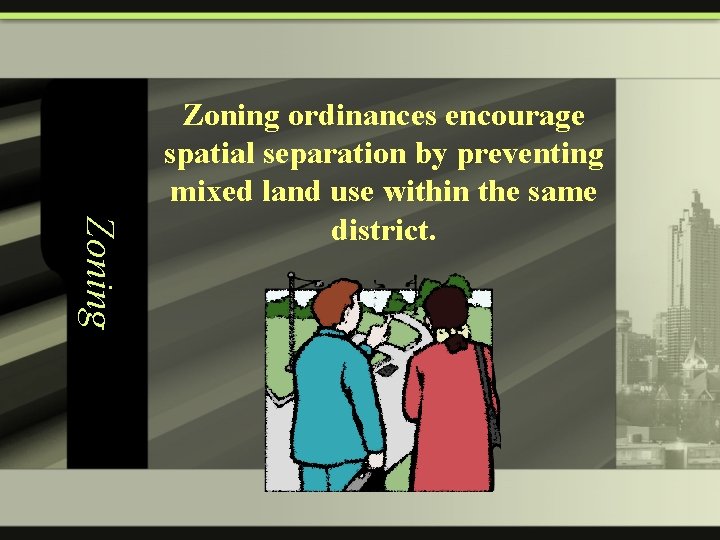 Zoning

Zoning ordinances encourage spatial separation by preventing mixed land use within the same district.